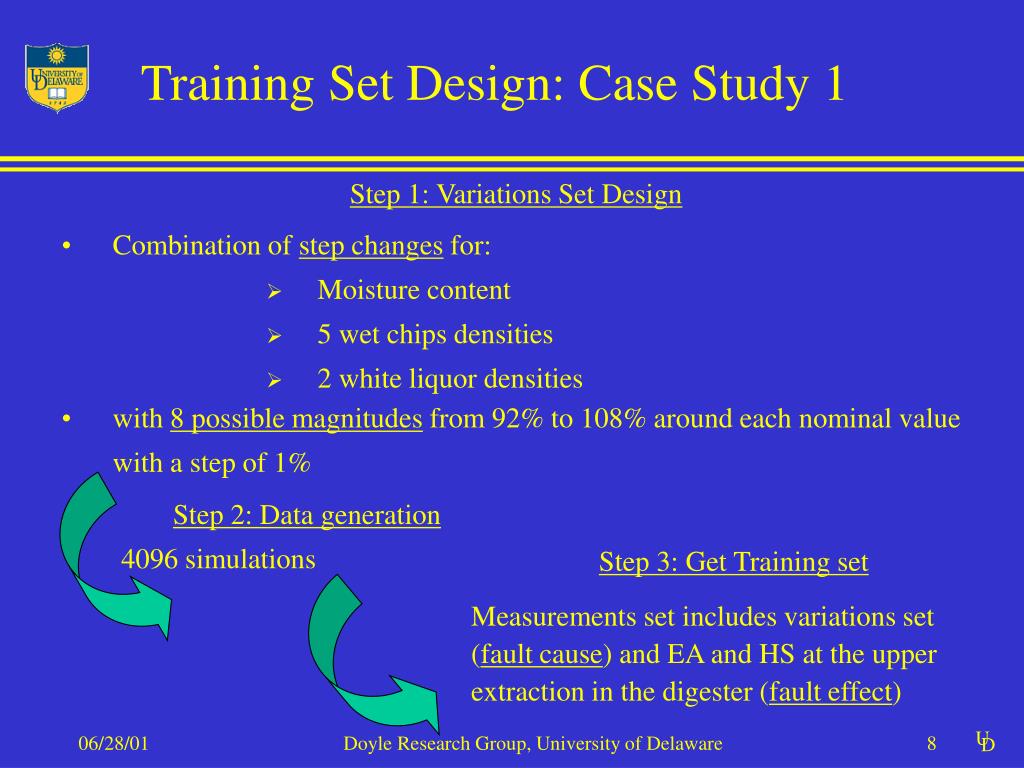 UNIVERSITY OF DELAWARE

Training Set Design: Case Study 1

Step 1: Variations Set Design

• Combination of step changes for:
 ➢ Moisture content
 ➢ 5 wet chips densities
 ➢ 2 white liquor densities
• with 8 possible magnitudes from 92% to 108% around each nominal value with a step of 1%

Step 2: Data generation

4096 simulations

Step 3: Get Training set

Measurements set includes variations set (fault cause) and EA and HS at the upper extraction in the digester (fault effect)

06/28/01 Doyle Research Group, University of Delaware 8 UD